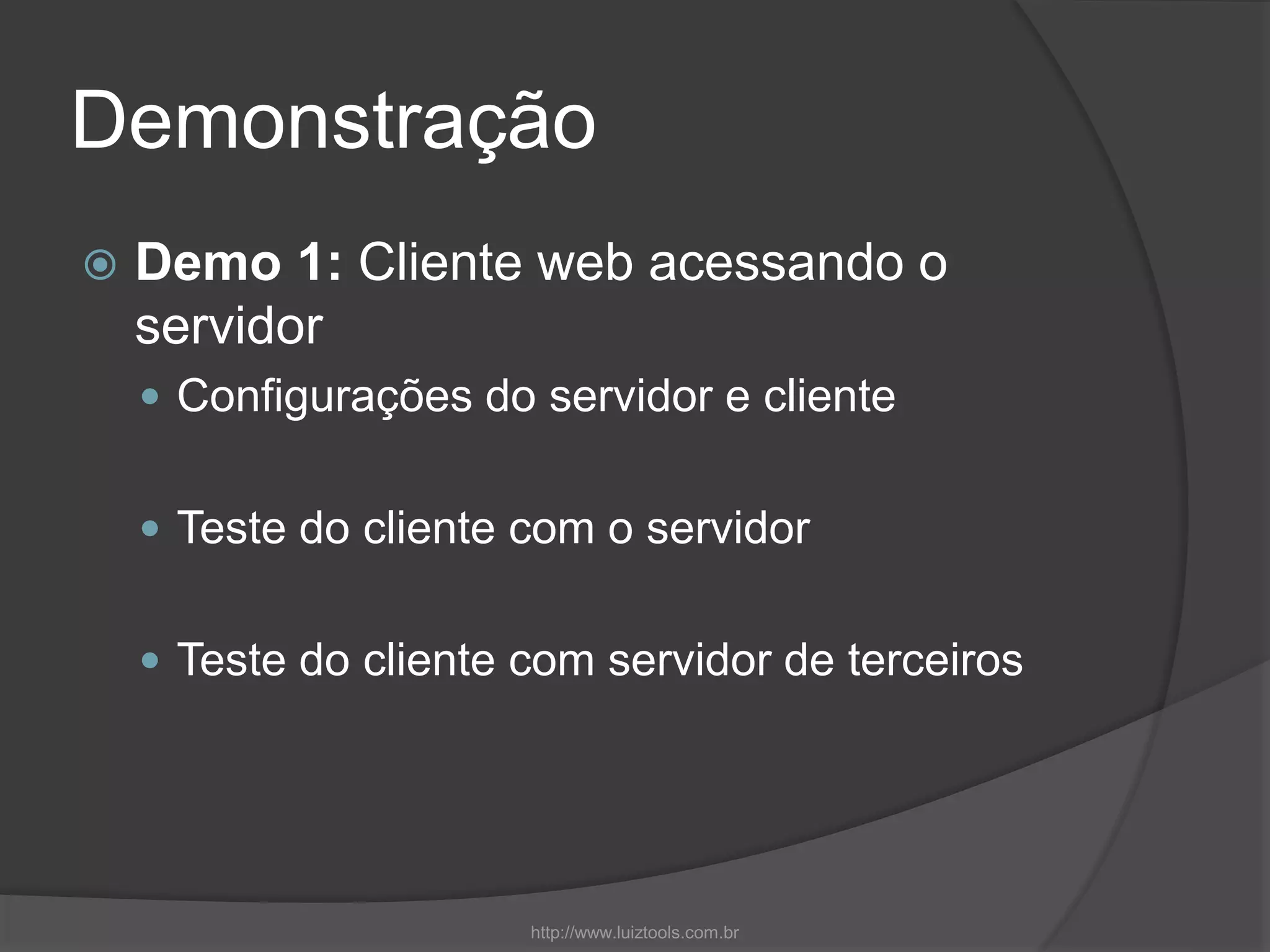 Demonstração

Demo 1: Cliente web acessando o servidor

Configurações do servidor e cliente

Teste do cliente com o servidor

Teste do cliente com servidor de terceiros

http://www.luiztools.com.br